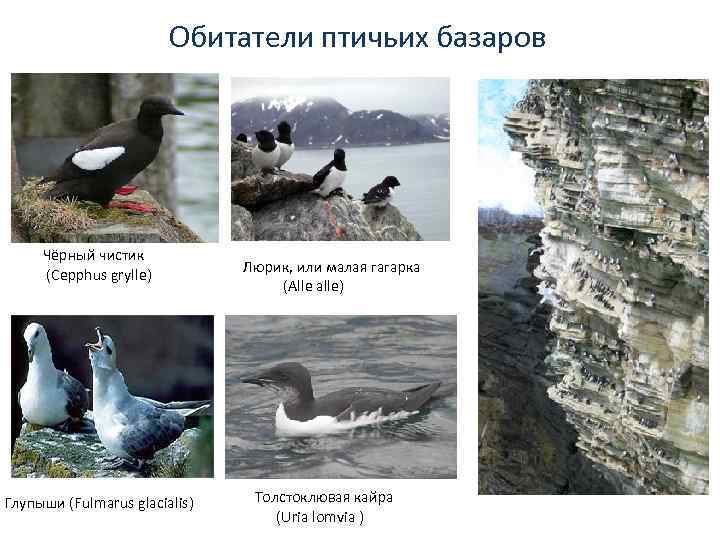 Обитатели птичьих базаров

Чёрный чистик
(Cepphus grylle)

Люрик, или малая гагарка
(Alle alle)

Глупыши (Fulmarus glacialis)

Толстоклювая кайра
(Uria lomvia )